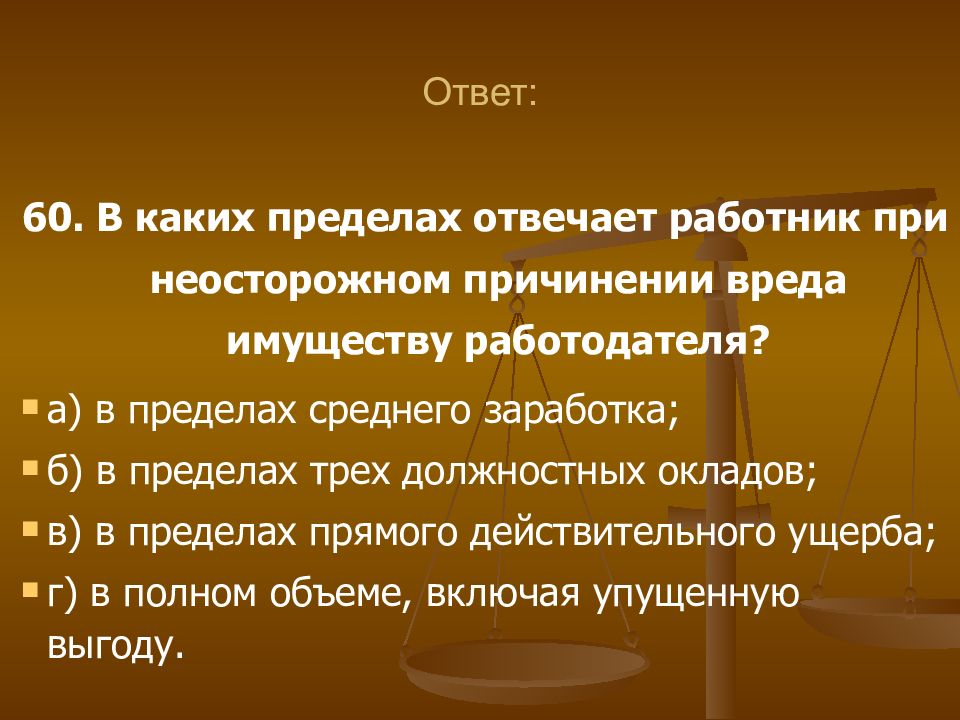 Ответ:

60. В каких пределах отвечает работник при неосторожном причинении вреда имуществу работодателя?

а) в пределах среднего заработка;
б) в пределах трех должностных окладов;
в) в пределах прямого действительного ущерба;
г) в полном объеме, включая упущенную выгоду.